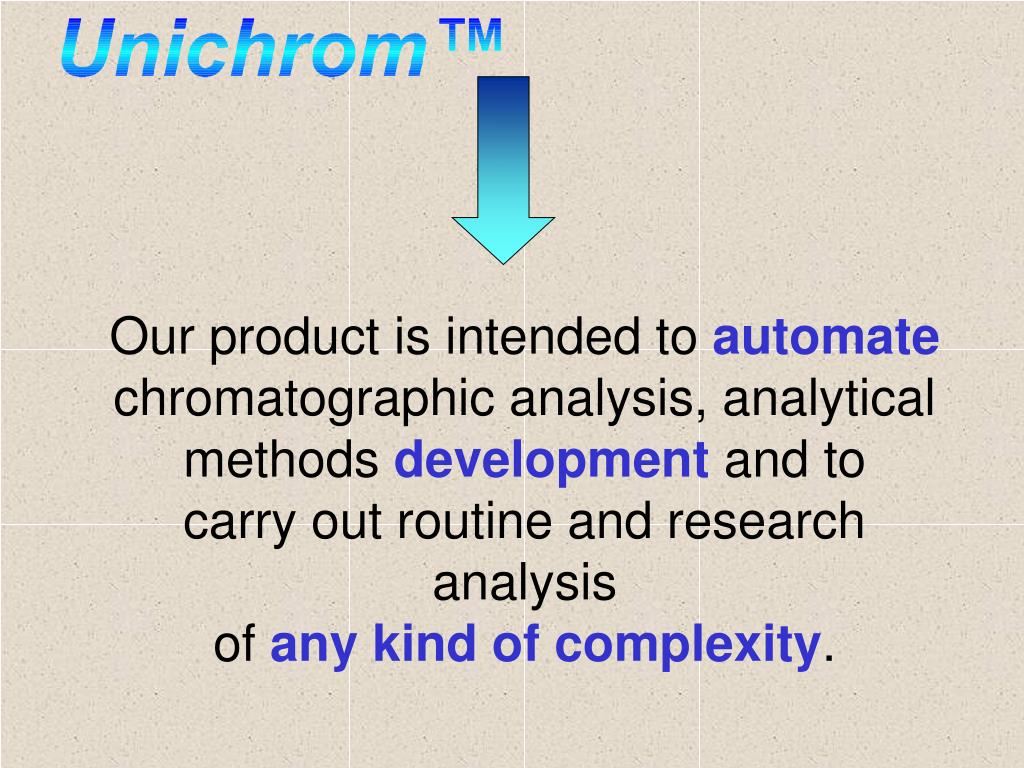 Unichrom™

Our product is intended to automate chromatographic analysis, analytical methods development and to carry out routine and research analysis of any kind of complexity.